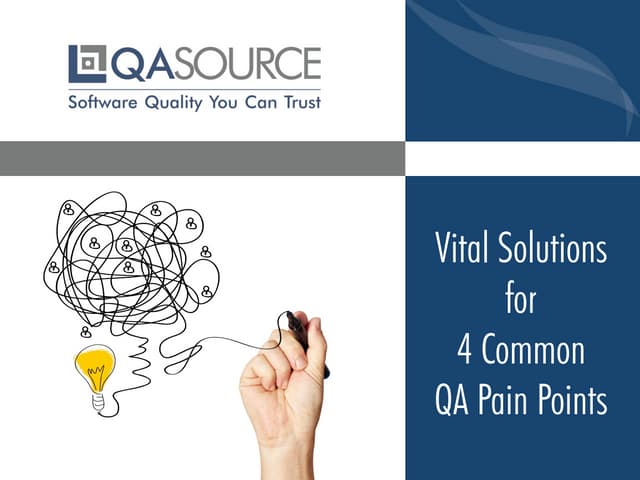 QASOURCE
Software Quality You Can Trust

Vital Solutions for 4 Common QA Pain Points